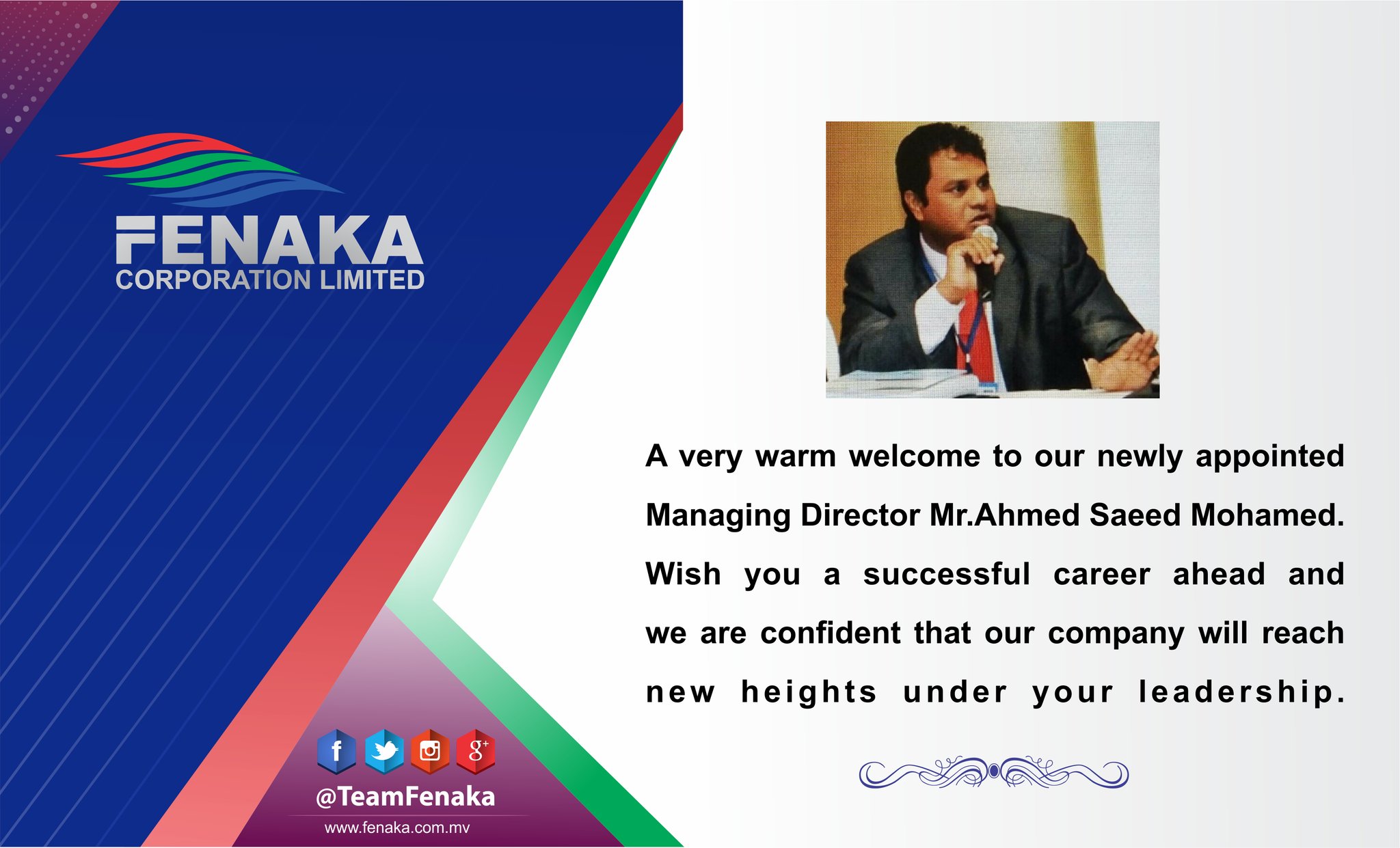 FENAKA
CORPORATION LIMITED

A very warm welcome to our newly appointed Managing Director Mr.Ahmed Saeed Mohamed. Wish you a successful career ahead and we are confident that our company will reach new heights under your leadership.

f
g+
@TeamFenaka
www.fenaka.com.mv